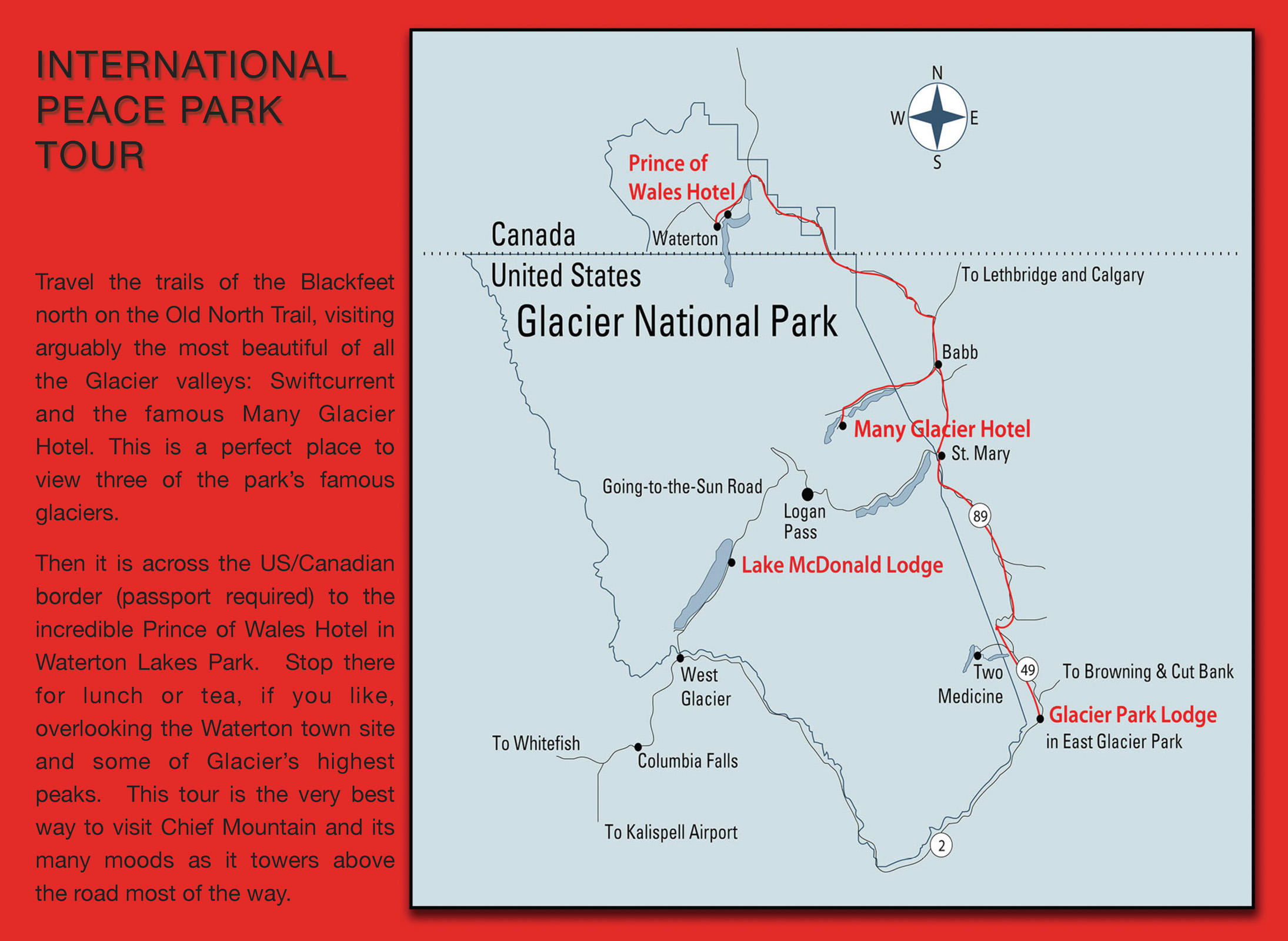 INTERNATIONAL PEACE PARK TOUR

Travel the trails of the Blackfeet north on the Old North Trail, visiting arguably the most beautiful of all the Glacier valleys: Swiftcurrent and the famous Many Glacier Hotel. This is a perfect place to view three of the park's famous glaciers.

Then it is across the US/Canadian border (passport required) to the incredible Prince of Wales Hotel in Waterton Lakes Park. Stop there for lunch or tea, if you like, overlooking the Waterton town site and some of Glacier's highest peaks. This tour is the very best way to visit Chief Mountain and its many moods as it towers above the road most of the way.

N
W
E
S

Prince of Wales Hotel
Canada
Waterton
United States
To Lethbridge and Calgary
Glacier National Park
Babb
Many Glacier Hotel
St. Mary
Going-to-the-Sun Road
Logan Pass
89
Lake McDonald Lodge
West Glacier
Two Medicine
49
To Browning & Cut Bank
Glacier Park Lodge in East Glacier Park
To Whitefish
Columbia Falls
To Kalispell Airport
2